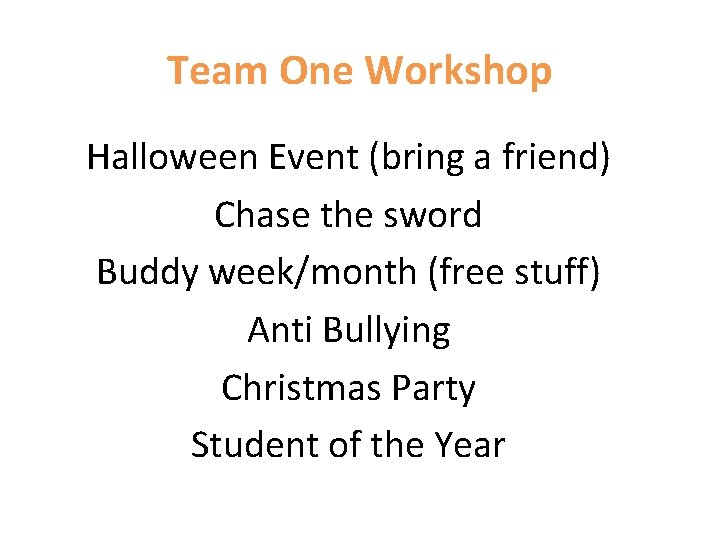 Team One Workshop

Halloween Event (bring a friend)

Chase the sword

Buddy week/month (free stuff)

Anti Bullying

Christmas Party

Student of the Year